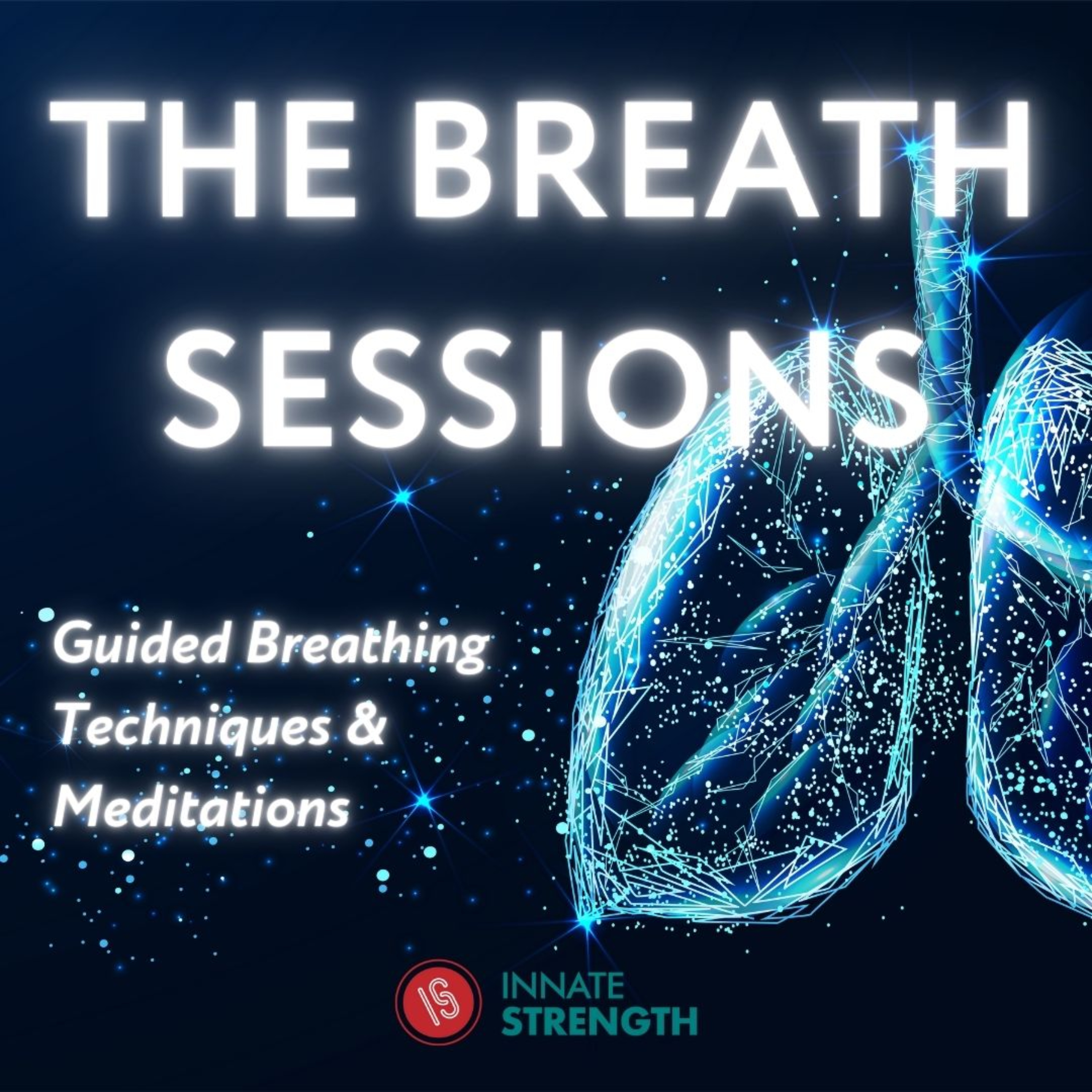 THE BREATH SESSIONS

Guided Breathing Techniques & Meditations

IS

INNATE STRENGTH